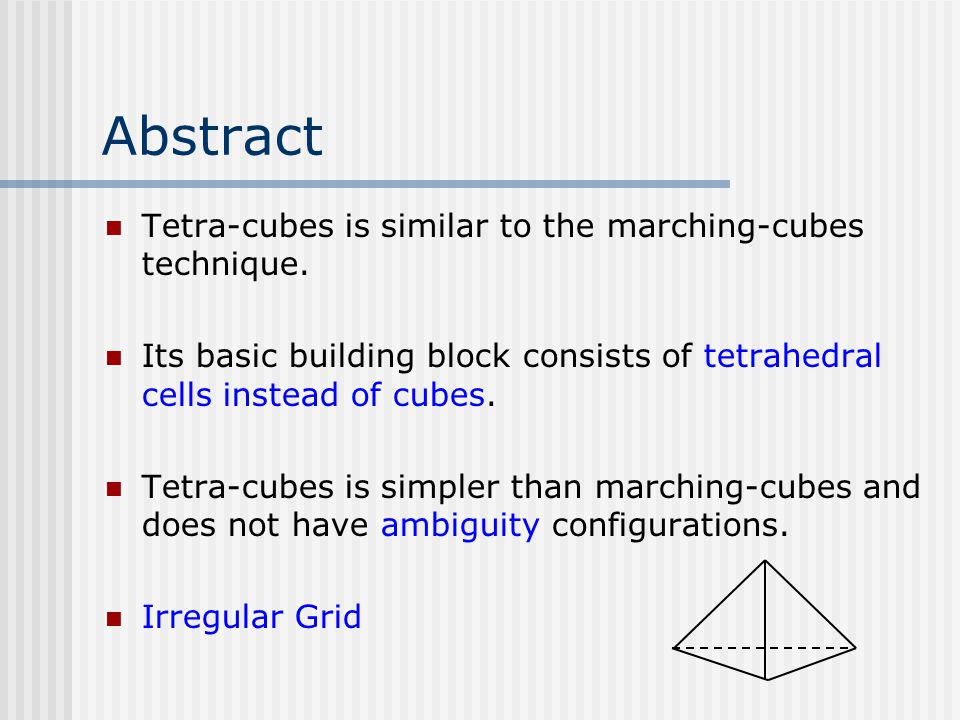 Abstract

Tetra-cubes is similar to the marching-cubes technique.

Its basic building block consists of tetrahedral cells instead of cubes.

Tetra-cubes is simpler than marching-cubes and does not have ambiguity configurations.

Irregular Grid